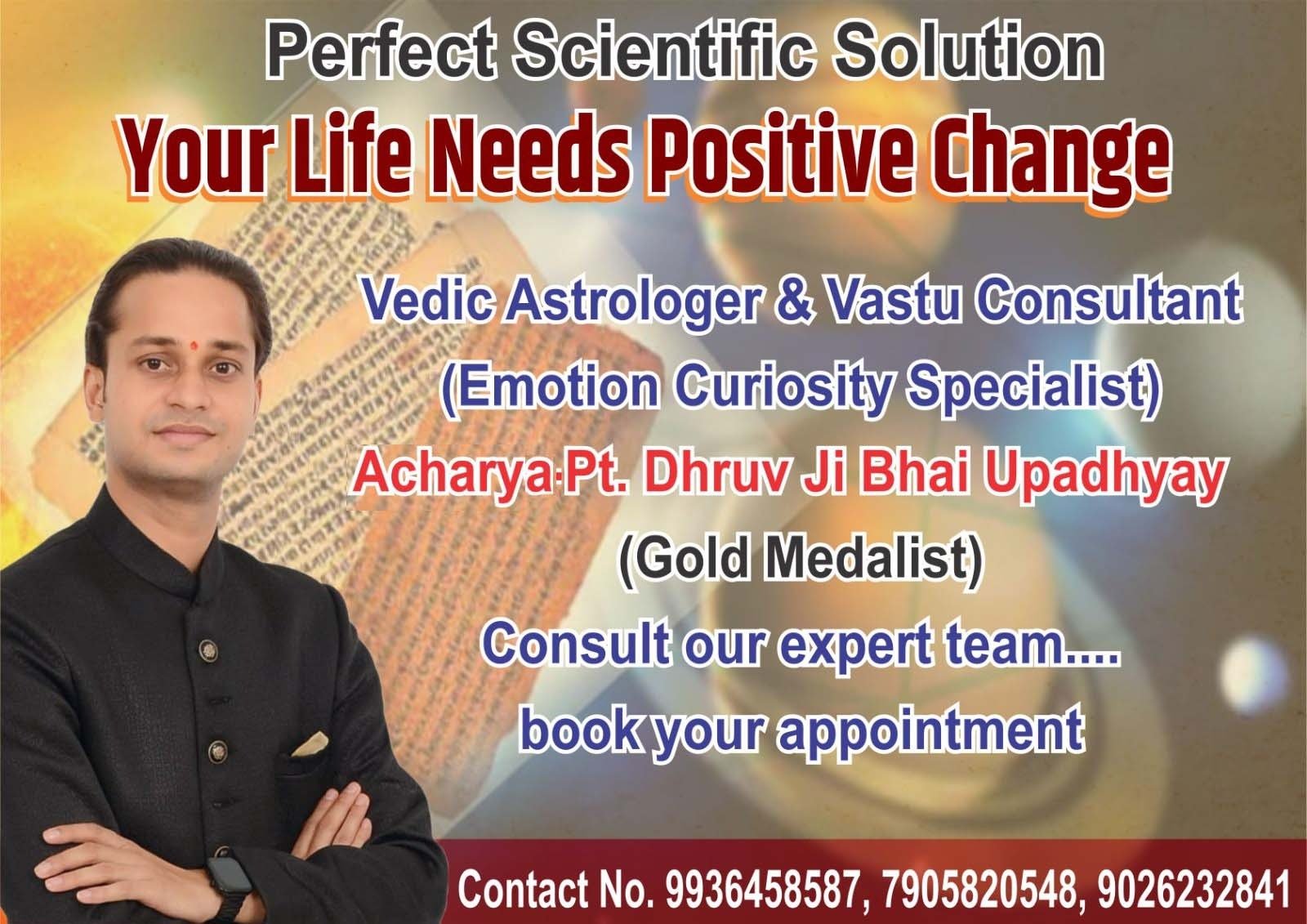 Perfect Scientific Solution
Your Life Needs Positive Change

Vedic Astrologer & Vastu Consultant
(Emotion Curiosity Specialist)
Acharya Pt. Dhruv Ji Bhai Upadhyay
(Gold Medalist)
Consult our expert team....
book your appointment

Contact No. 9936458587, 7905820548, 9026232841